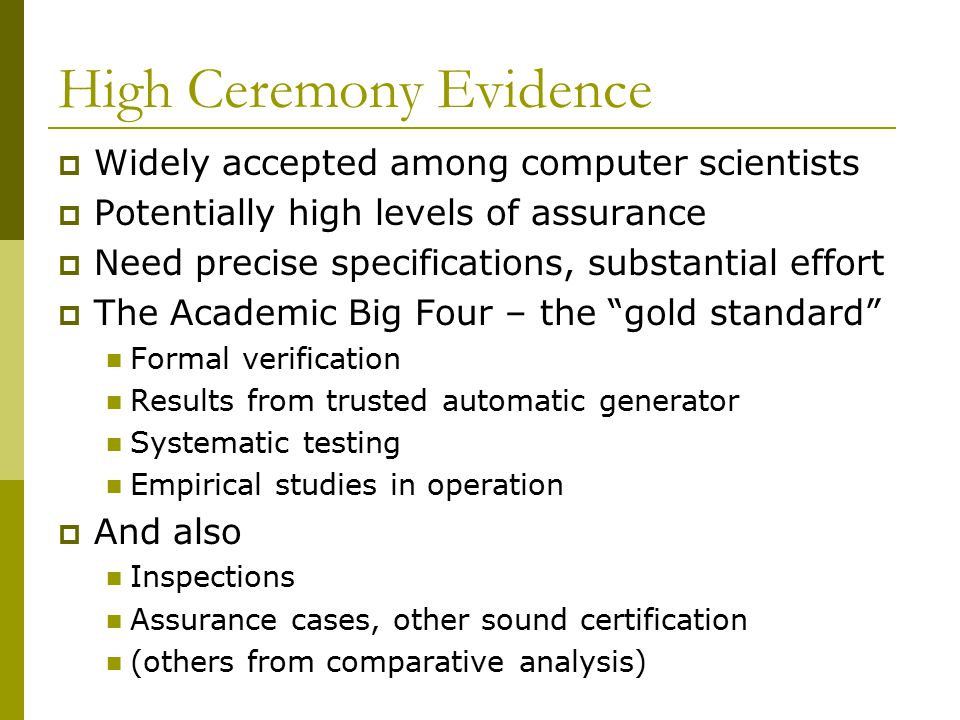 High Ceremony Evidence

Widely accepted among computer scientists

Potentially high levels of assurance

Need precise specifications, substantial effort

The Academic Big Four – the “gold standard”

Formal verification

Results from trusted automatic generator

Systematic testing

Empirical studies in operation

And also

Inspections

Assurance cases, other sound certification

(others from comparative analysis)